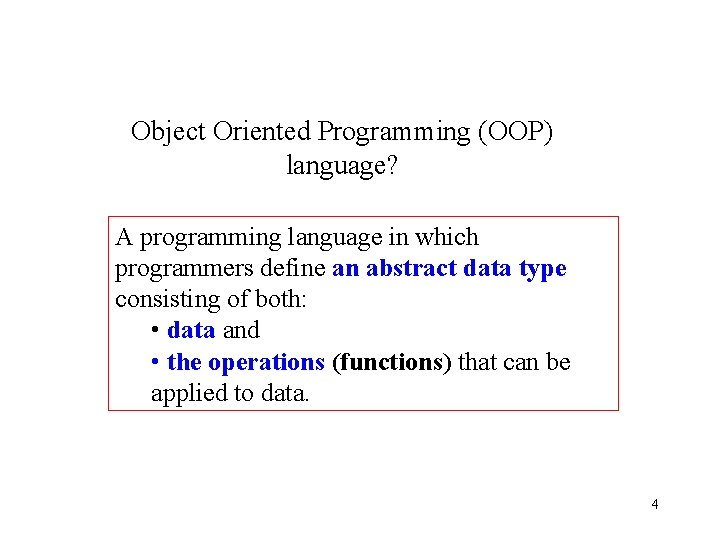 Object Oriented Programming (OOP) language?

A programming language in which programmers define an abstract data type consisting of both:
• data and
• the operations (functions) that can be applied to data.

4